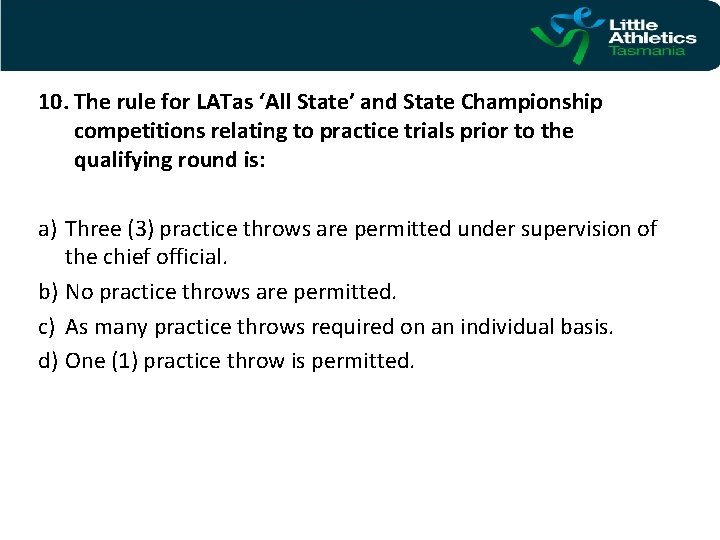 Little Athletics Tasmania

10. The rule for LATas ‘All State’ and State Championship competitions relating to practice trials prior to the qualifying round is:

a) Three (3) practice throws are permitted under supervision of the chief official.
b) No practice throws are permitted.
c) As many practice throws required on an individual basis.
d) One (1) practice throw is permitted.